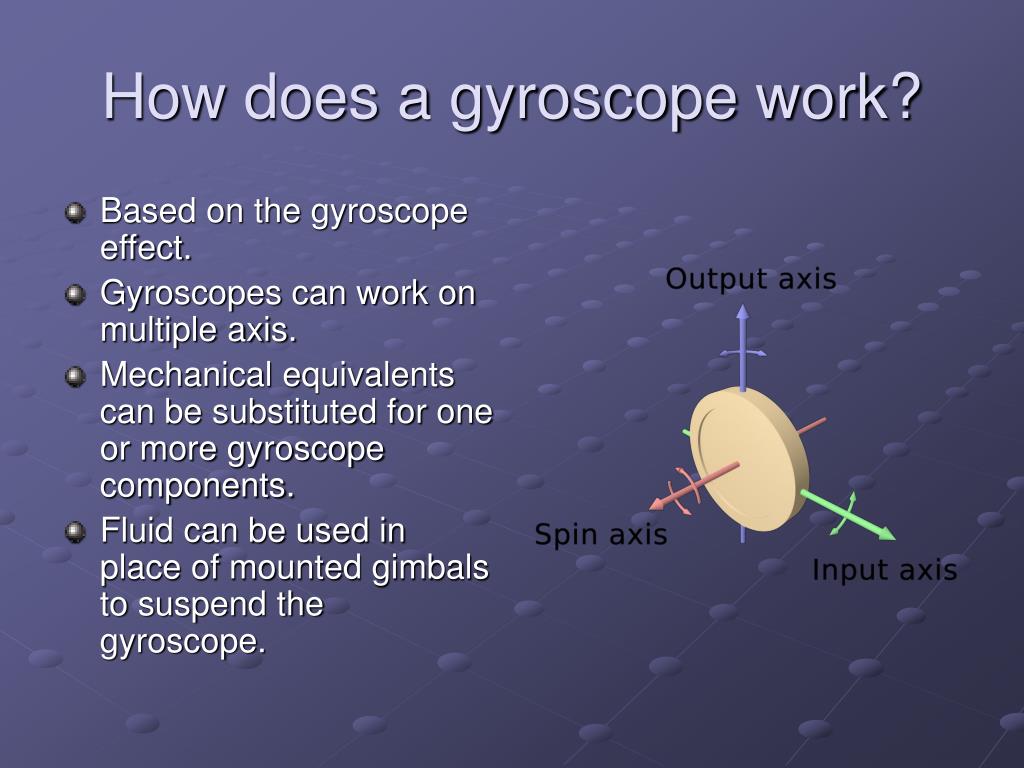 How does a gyroscope work?

Based on the gyroscope effect.

Gyroscopes can work on multiple axis.

Mechanical equivalents can be substituted for one or more gyroscope components.

Fluid can be used in place of mounted gimbals to suspend the gyroscope.

Output axis

Spin axis

Input axis